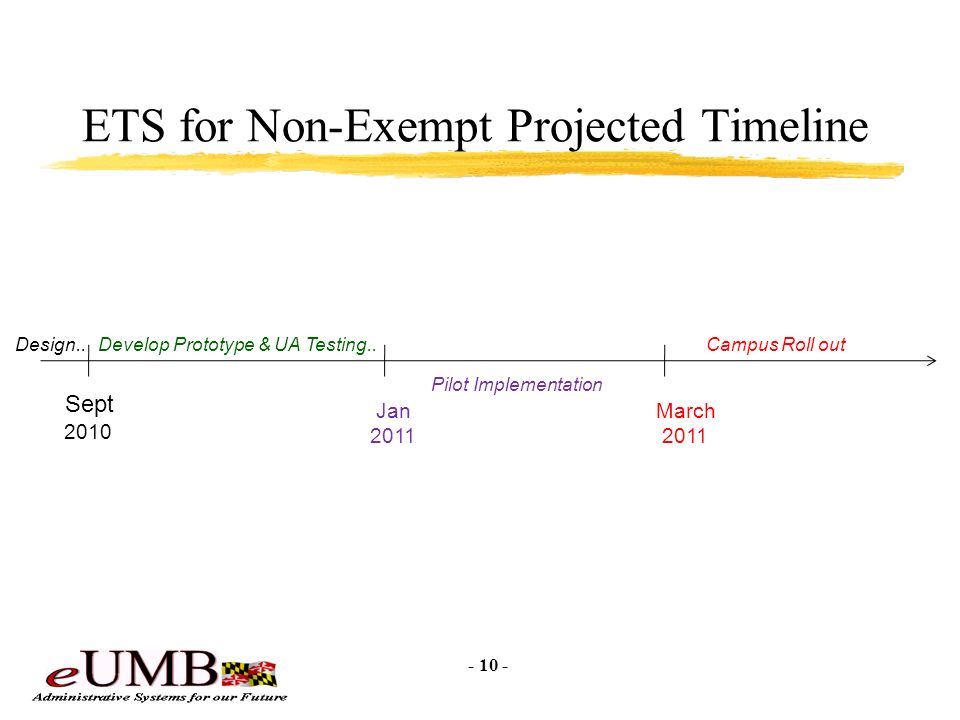 ETS for Non-Exempt Projected Timeline

Design.. Develop Prototype & UA Testing.. Campus Roll out

Pilot Implementation

Sept 2010

Jan 2011

March 2011

eUMB

Administrative Systems for our Future

- 10 -